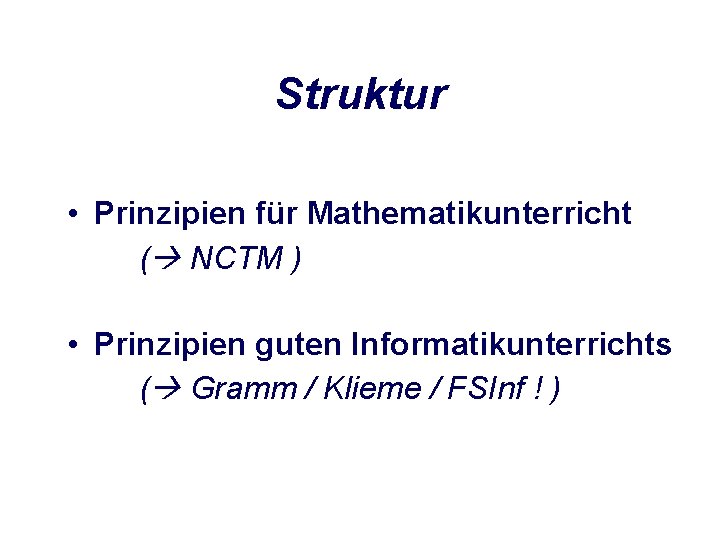 Struktur

• Prinzipien für Mathematikunterricht
(→ NCTM )

• Prinzipien guten Informatikunterrichts
(→ Gramm / Klieme / FSInf ! )